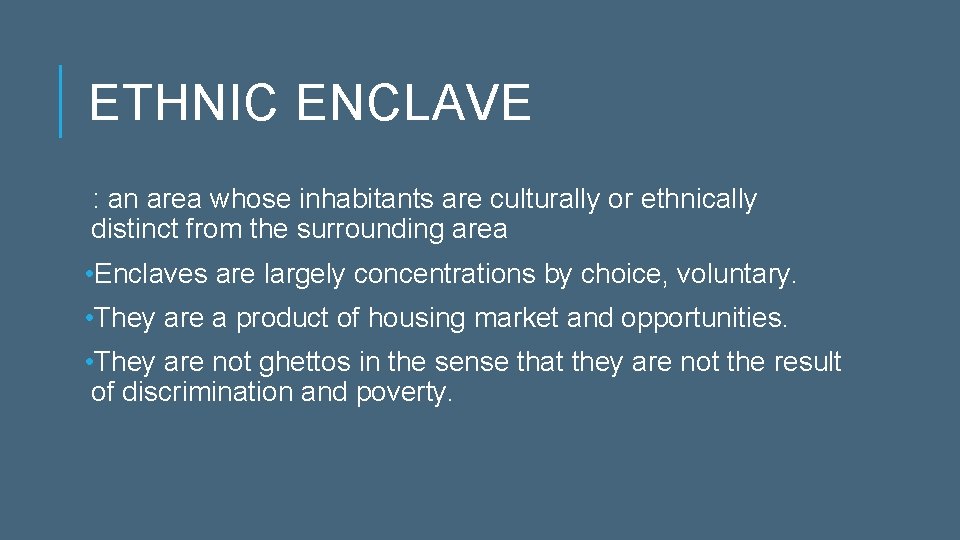 ETHNIC ENCLAVE

: an area whose inhabitants are culturally or ethnically distinct from the surrounding area

•Enclaves are largely concentrations by choice, voluntary.

•They are a product of housing market and opportunities.

•They are not ghettos in the sense that they are not the result of discrimination and poverty.